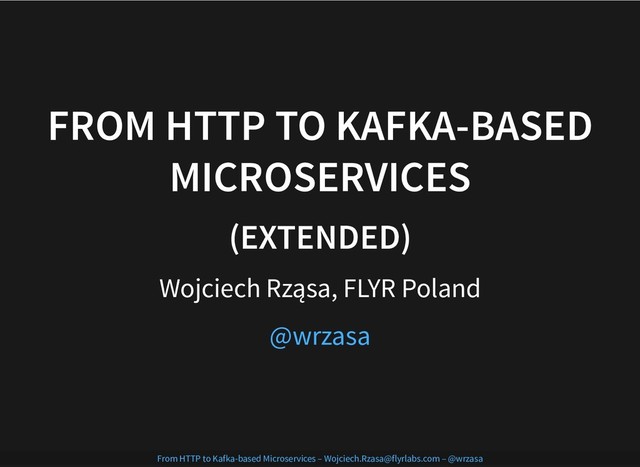 FROM HTTP TO KAFKA-BASED MICROSERVICES

(EXTENDED)

Wojciech Rząsa, FLYR Poland

@wrzasa

From HTTP to Kafka-based Microservices – Wojciech.Rzasa@flyrlabs.com – @wrzasa